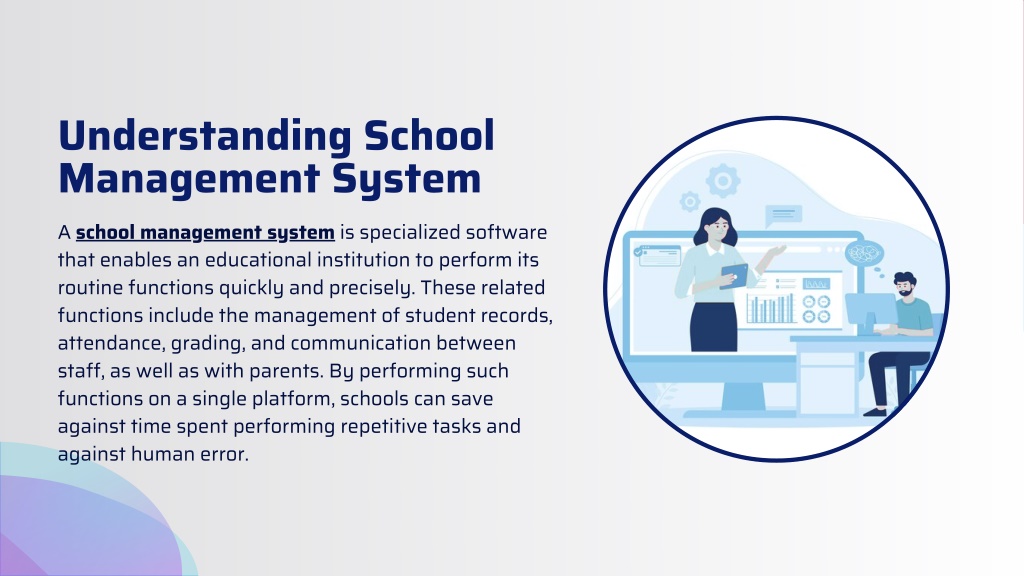 Understanding School Management System

A school management system is specialized software that enables an educational institution to perform its routine functions quickly and precisely. These related functions include the management of student records, attendance, grading, and communication between staff, as well as with parents. By performing such functions on a single platform, schools can save against time spent performing repetitive tasks and against human error.